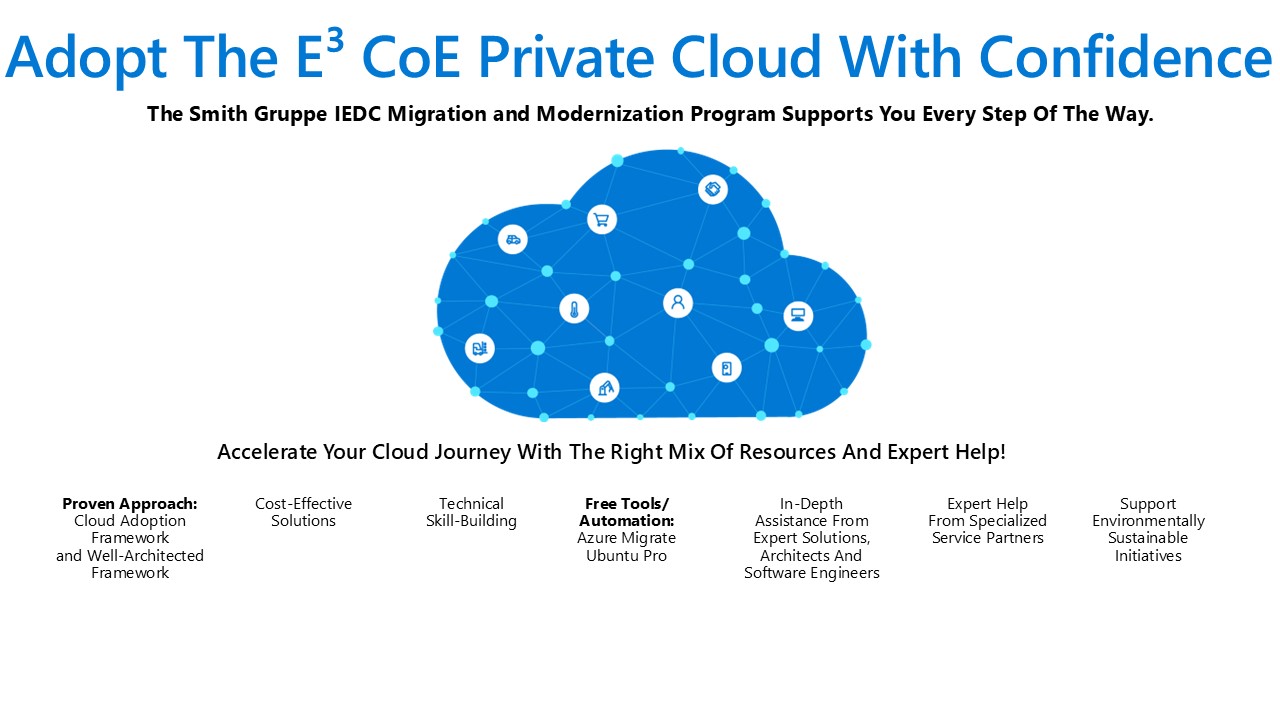 Adopt The E$^3$ CoE Private Cloud With Confidence

The Smith Gruppe IEDC Migration and Modernization Program Supports You Every Step Of The Way.

Accelerate Your Cloud Journey With The Right Mix Of Resources And Expert Help!

Proven Approach: Cloud Adoption Framework and Well-Architected Framework

Cost-Effective Solutions

Technical Skill-Building

Free Tools/ Automation: Azure Migrate Ubuntu Pro

In-Depth Assistance From Expert Solutions, Architects And Software Engineers

Expert Help From Specialized Service Partners

Support Environmentally Sustainable Initiatives